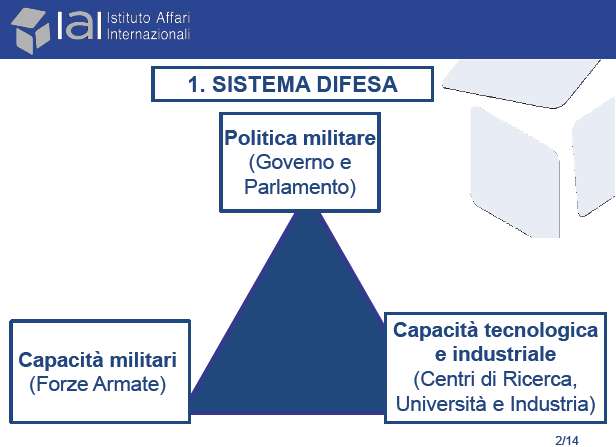 IAI Istituto Affari Internazionali

1. SISTEMA DIFESA

Politica militare
(Governo e Parlamento)

Capacità militari
(Forze Armate)

Capacità tecnologica e industriale
(Centri di Ricerca, Università e Industria)

2/14